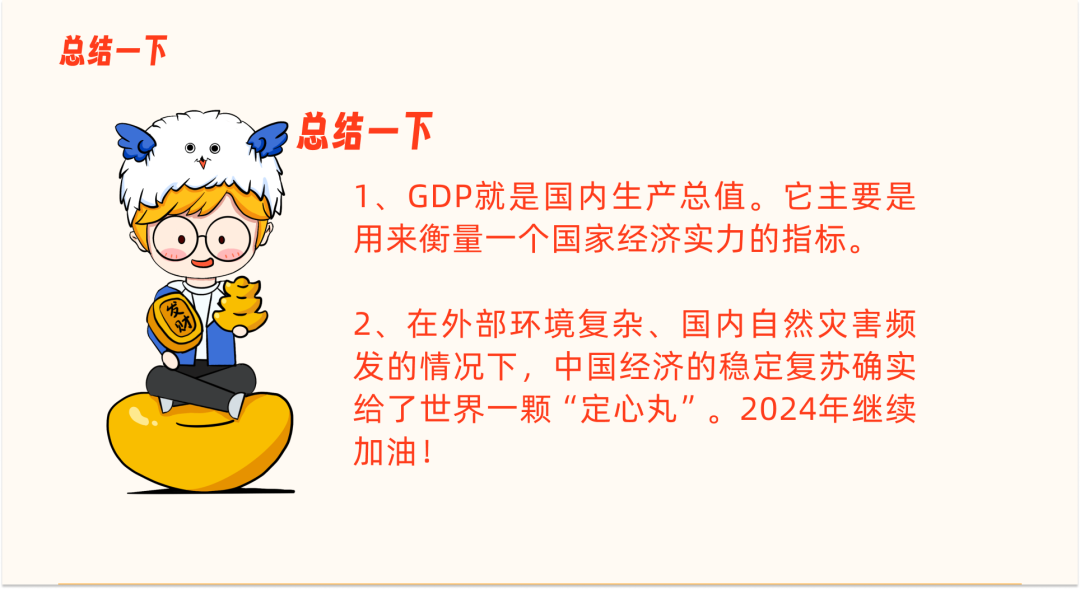 总结一下

总结一下

1、GDP就是国内生产总值。它主要是用来衡量一个国家经济实力的指标。

2、在外部环境复杂、国内自然灾害频发的情况下，中国经济的稳定复苏确实给了世界一颗“定心丸”。2024年继续加油！

发财